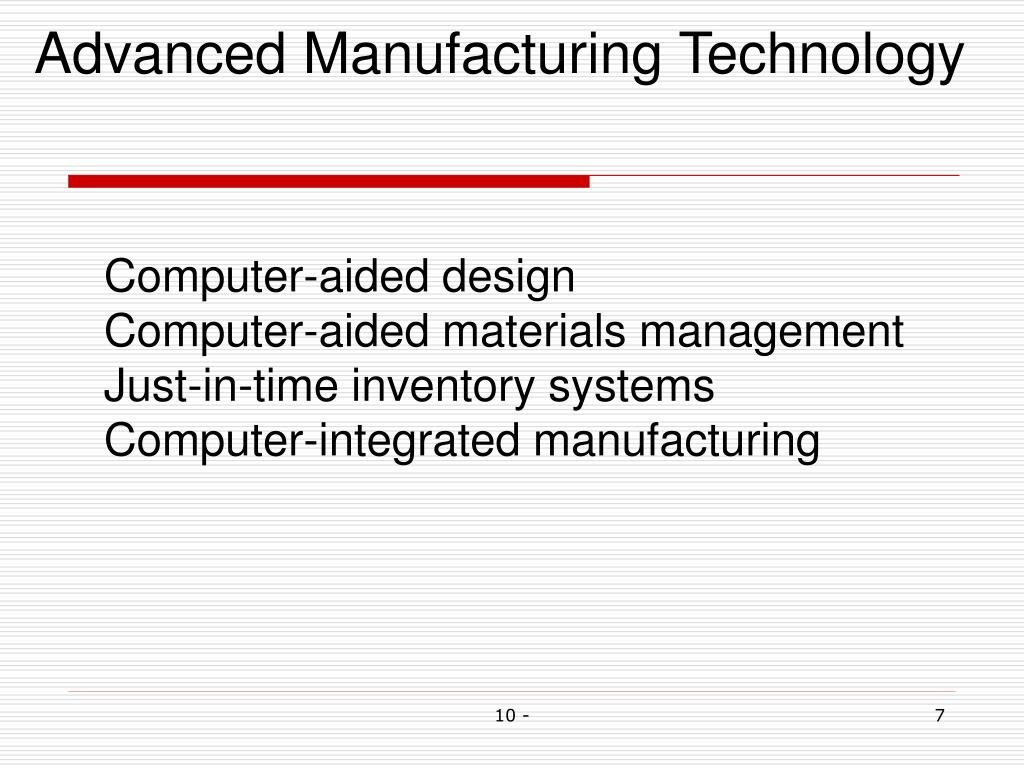 Advanced Manufacturing Technology

Computer-aided design
Computer-aided materials management
Just-in-time inventory systems
Computer-integrated manufacturing

10 -

7